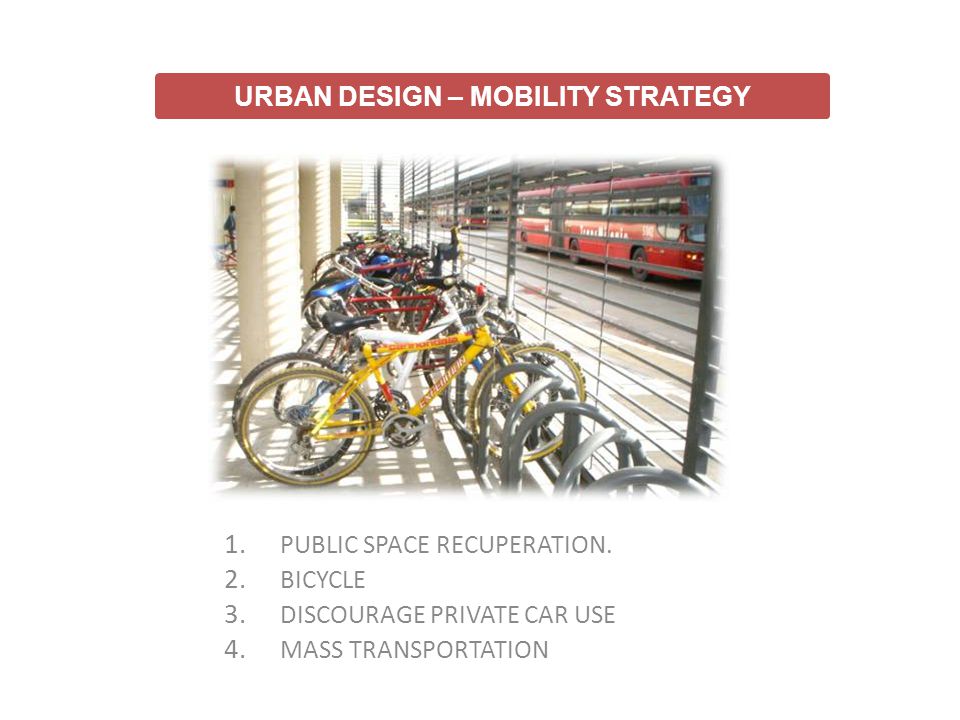 URBAN DESIGN – MOBILITY STRATEGY

1. PUBLIC SPACE RECUPERATION.
2. BICYCLE
3. DISCOURAGE PRIVATE CAR USE
4. MASS TRANSPORTATION